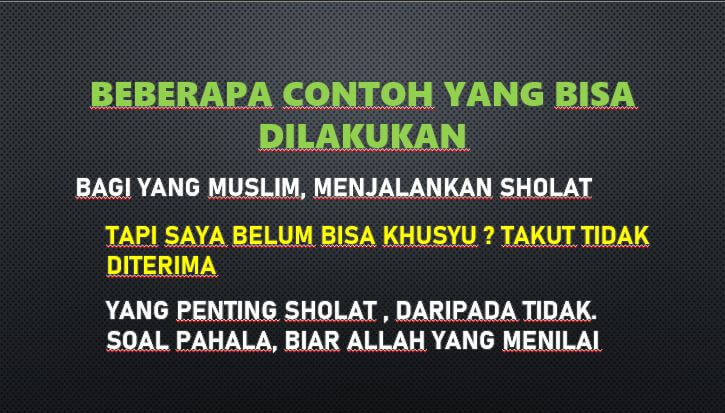 BEBERAPA CONTOH YANG BISA DILAKUKAN

BAGI YANG MUSLIM, MENJALANKAN SHOLAT

TAPI SAYA BELUM BISA KHUSYU ? TAKUT TIDAK DITERIMA

YANG PENTING SHOLAT , DARIPADA TIDAK.
SOAL PAHALA, BIAR ALLAH YANG MENILAI